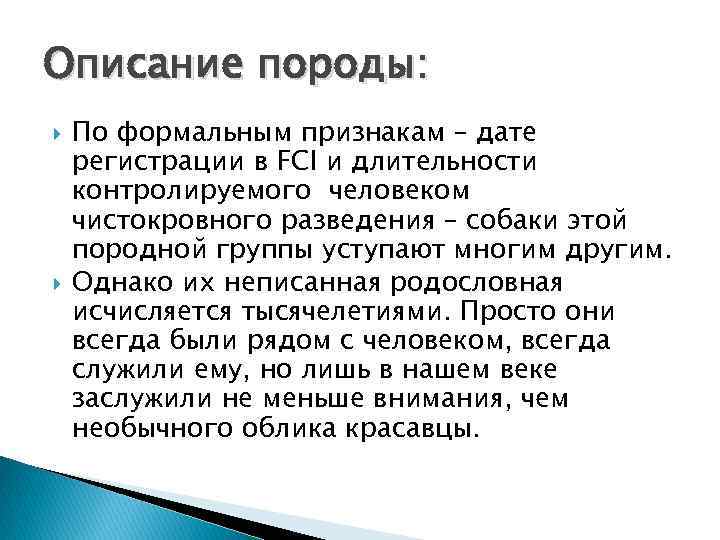 Описание породы:

По формальным признакам – дате регистрации в FCI и длительности контролируемого человеком чистокровного разведения – собаки этой породной группы уступают многим другим.

Однако их неписанная родословная исчисляется тысячелетиями. Просто они всегда были рядом с человеком, всегда служили ему, но лишь в нашем веке заслужили не меньше внимания, чем необычного облика красавцы.